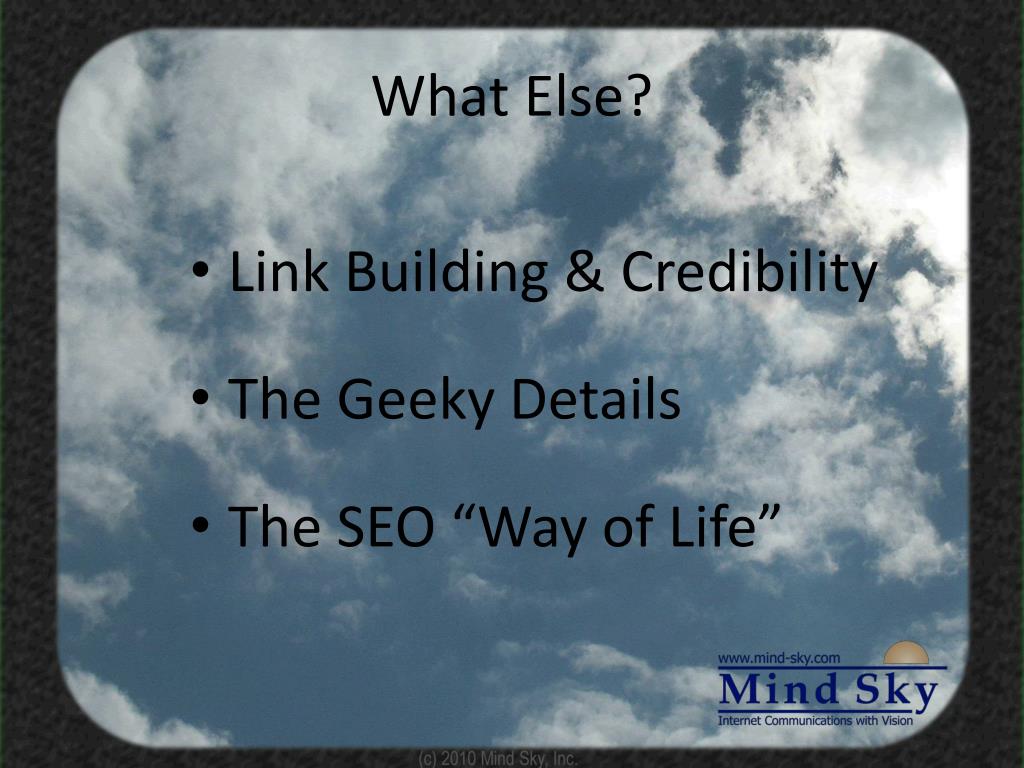 What Else?

• Link Building & Credibility

• The Geeky Details

• The SEO “Way of Life”

www.mind-sky.com
Mind Sky
Internet Communications with Vision

(c) 2010 Mind Sky, Inc.